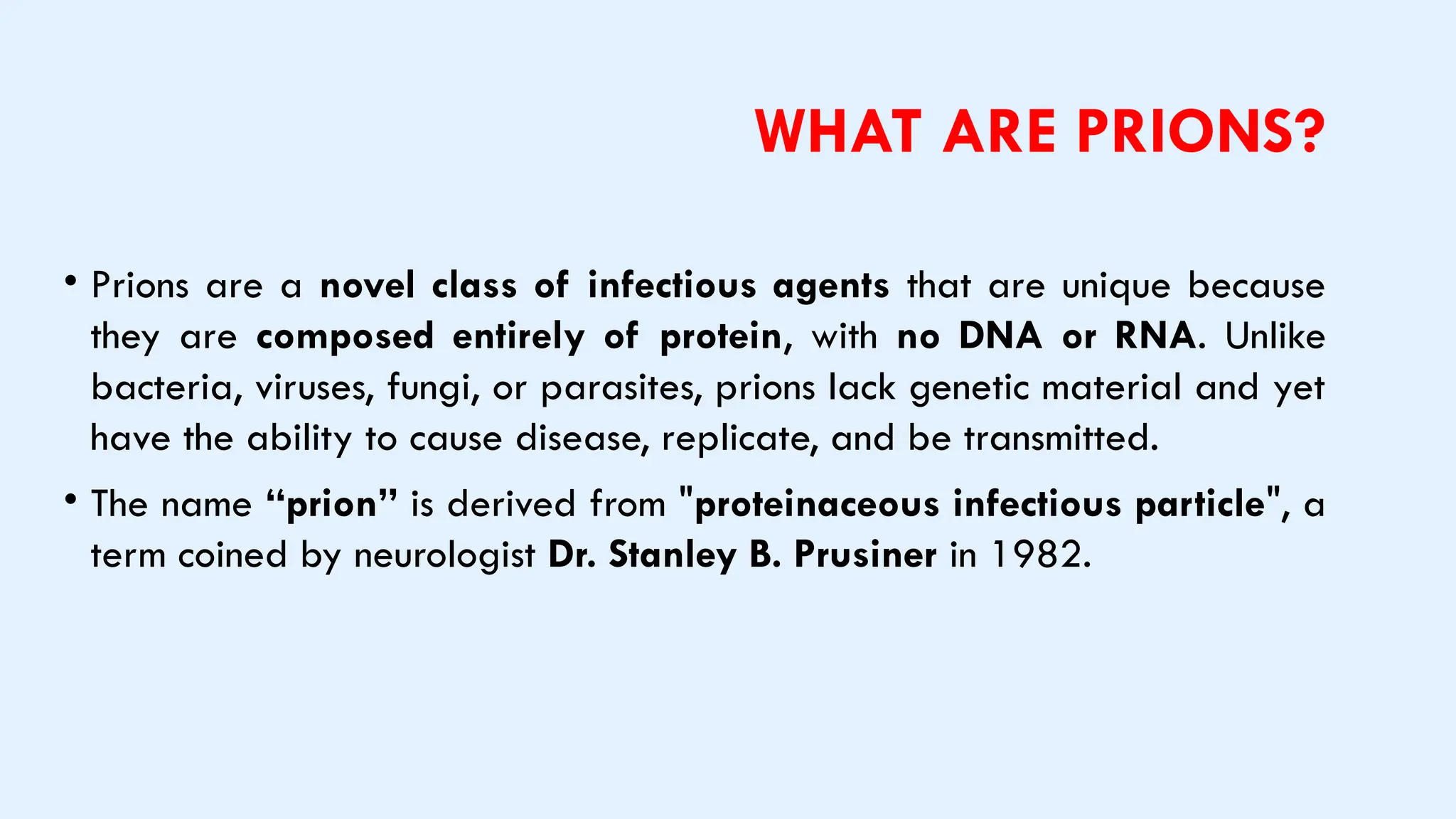 WHAT ARE PRIONS?

• Prions are a novel class of infectious agents that are unique because they are composed entirely of protein, with no DNA or RNA. Unlike bacteria, viruses, fungi, or parasites, prions lack genetic material and yet have the ability to cause disease, replicate, and be transmitted.

• The name “prion” is derived from "proteinaceous infectious particle", a term coined by neurologist Dr. Stanley B. Prusiner in 1982.